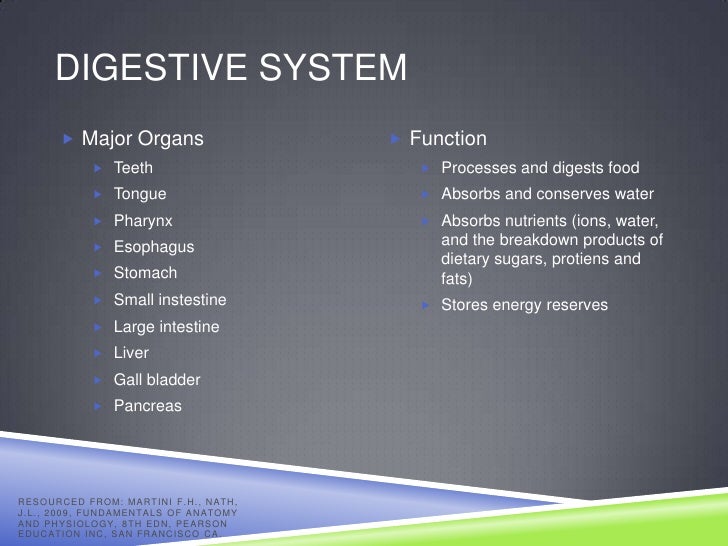 DIGESTIVE SYSTEM

Major Organs
Teeth
Tongue
Pharynx
Esophagus
Stomach
Small instestine
Large intestine
Liver
Gall bladder
Pancreas

Function
Processes and digests food
Absorbs and conserves water
Absorbs nutrients (ions, water, and the breakdown products of dietary sugars, protiens and fats)
Stores energy reserves

RESOURCED FROM: MARTINI F.H., NATH, J.L., 2009, FUNDAMENTALS OF ANATOMY AND PHYSIOLOGY, 8TH EDN, PEARSON EDUCATION INC, SAN FRANCISCO CA